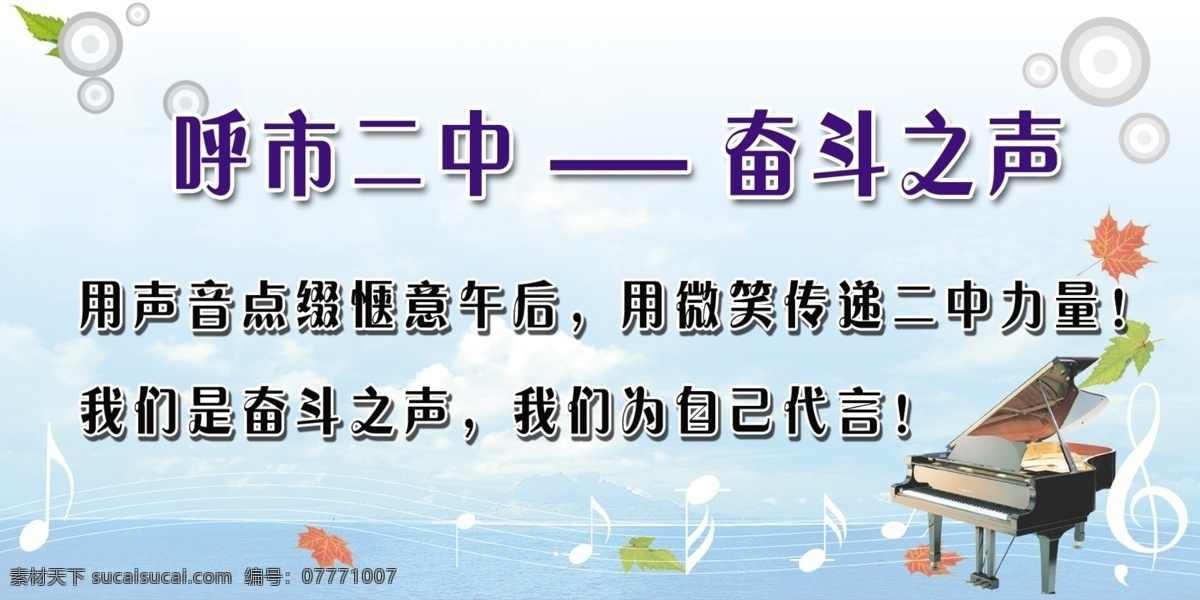 呼市二中 —— 奋斗之声

用声音点缀惬意午后，用微笑传递二中力量！

我们是奋斗之声，我们为自己代言！

素材天下 sucaisucai.com 编号：07771007